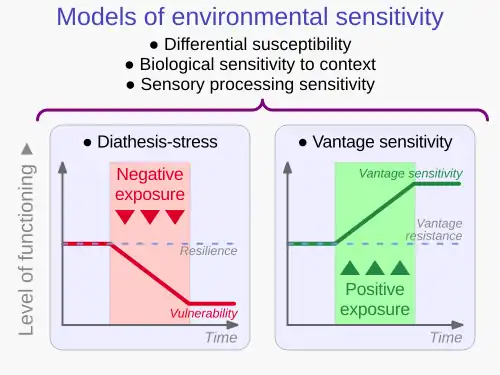 Models of environmental sensitivity

● Differential susceptibility
● Biological sensitivity to context
● Sensory processing sensitivity

Level of functioning

● Diathesis-stress

Negative exposure

Resilience

Vulnerability

Time

● Vantage sensitivity

Vantage sensitivity

Vantage resistance

Positive exposure

Time